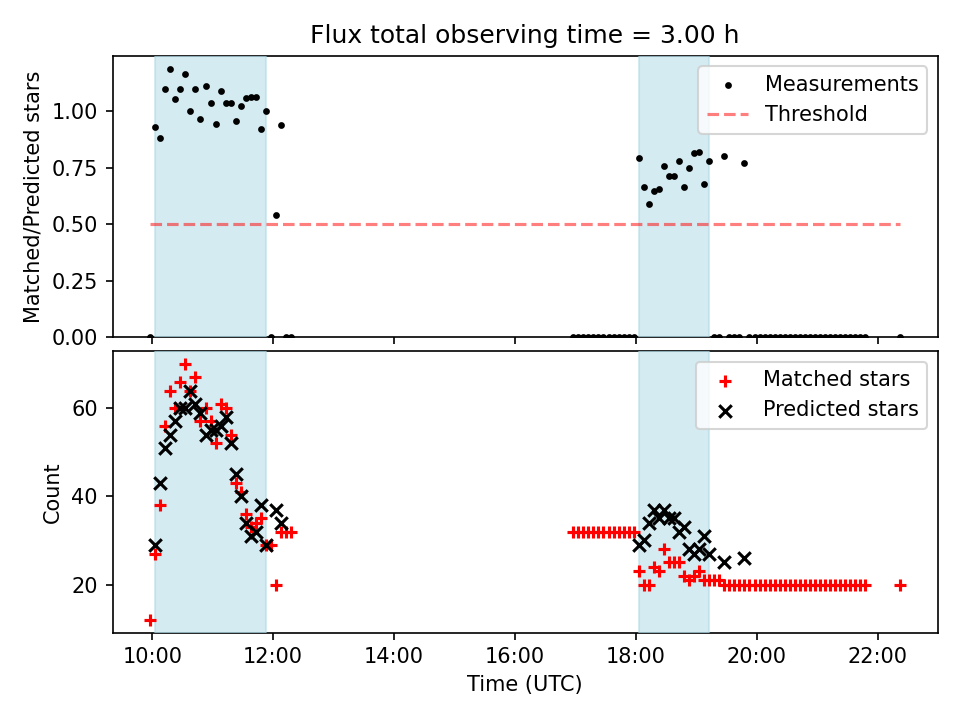 Flux total observing time = 3.00 h

Matched/Predicted stars

1.00
0.75
0.50
0.25
0.00

Measurements
Threshold

Count

60
40
20

Matched stars
Predicted stars

10:00
12:00
14:00
16:00
18:00
20:00
22:00

Time (UTC)